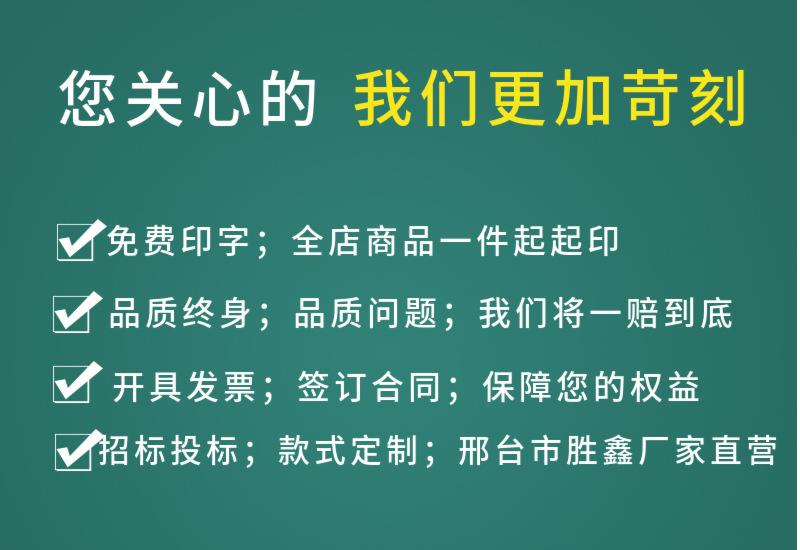 您关心的 我们更加苛刻

免费印字；全店商品一件起起印

品质终身；品质问题；我们将一赔到底

开具发票；签订合同；保障您的权益

招标投标；款式定制；邢台市胜鑫厂家直营